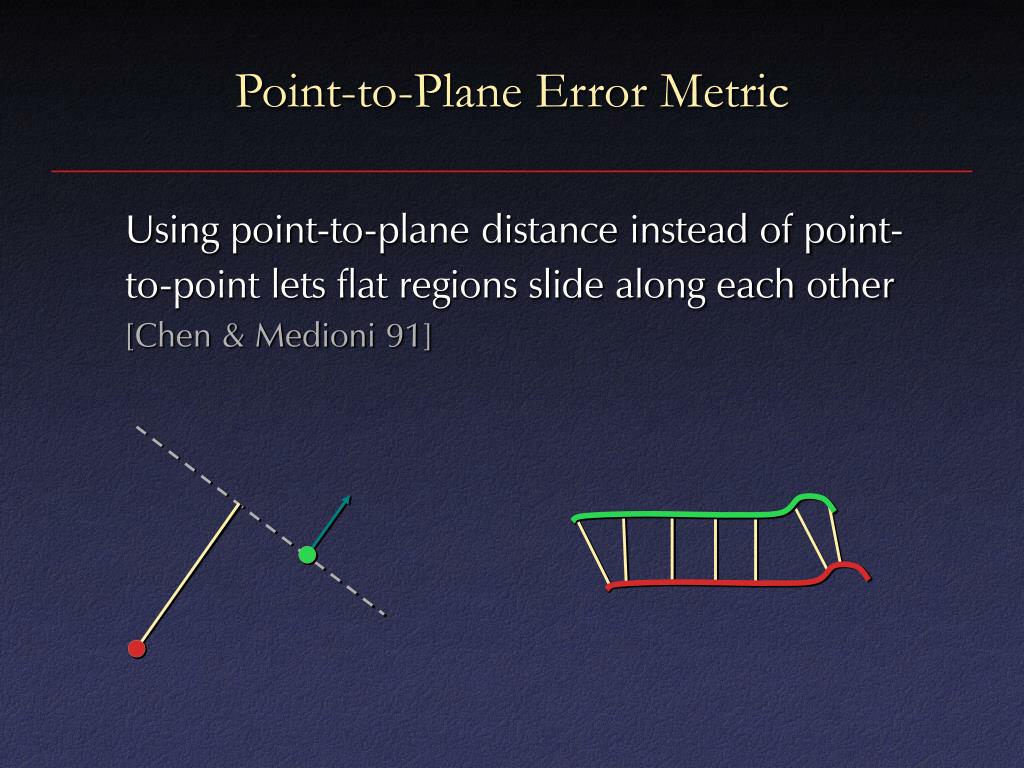 Point-to-Plane Error Metric

Using point-to-plane distance instead of point-to-point lets flat regions slide along each other [Chen & Medioni 91]